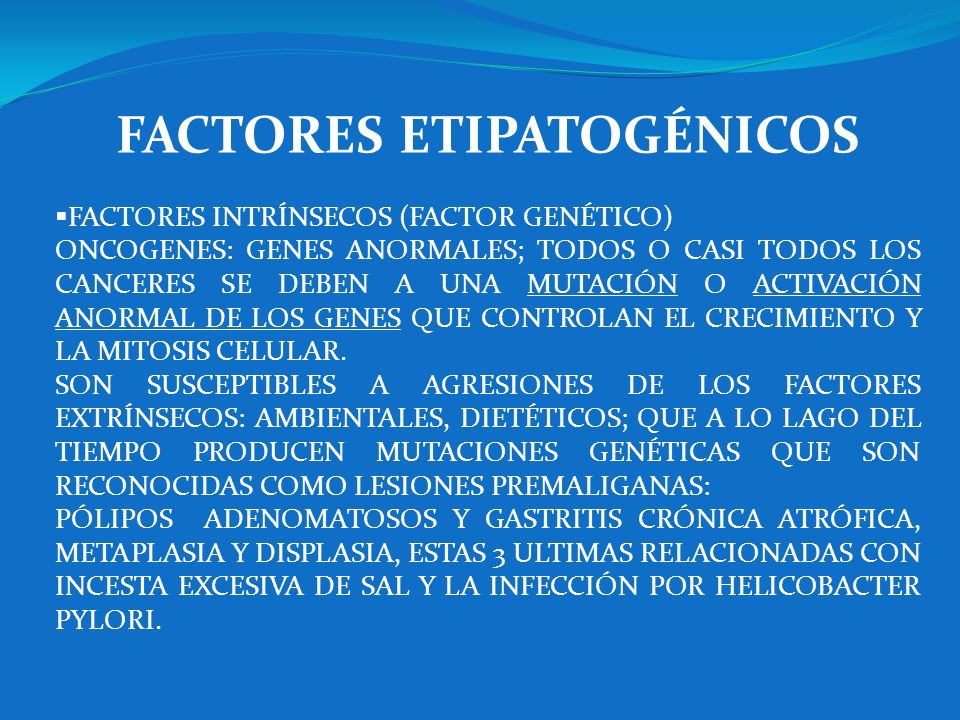 FACTORES ETIPATOGÉNICOS

▪FACTORES INTRÍNSECOS (FACTOR GENÉTICO)
ONCOGENES: GENES ANORMALES; TODOS O CASI TODOS LOS CANCERES SE DEBEN A UNA MUTACIÓN O ACTIVACIÓN ANORMAL DE LOS GENES QUE CONTROLAN EL CRECIMIENTO Y LA MITOSIS CELULAR.
SON SUSCEPTIBLES A AGRESIONES DE LOS FACTORES EXTRÍNSECOS: AMBIENTALES, DIETÉTICOS; QUE A LO LAGO DEL TIEMPO PRODUCEN MUTACIONES GENÉTICAS QUE SON RECONOCIDAS COMO LESIONES PREMALIGANAS:
PÓLIPOS ADENOMATOSOS Y GASTRITIS CRÓNICA ATRÓFICA, METAPLASIA Y DISPLASIA, ESTAS 3 ULTIMAS RELACIONADAS CON INCESTA EXCESIVA DE SAL Y LA INFECCIÓN POR HELICOBACTER PYLORI.